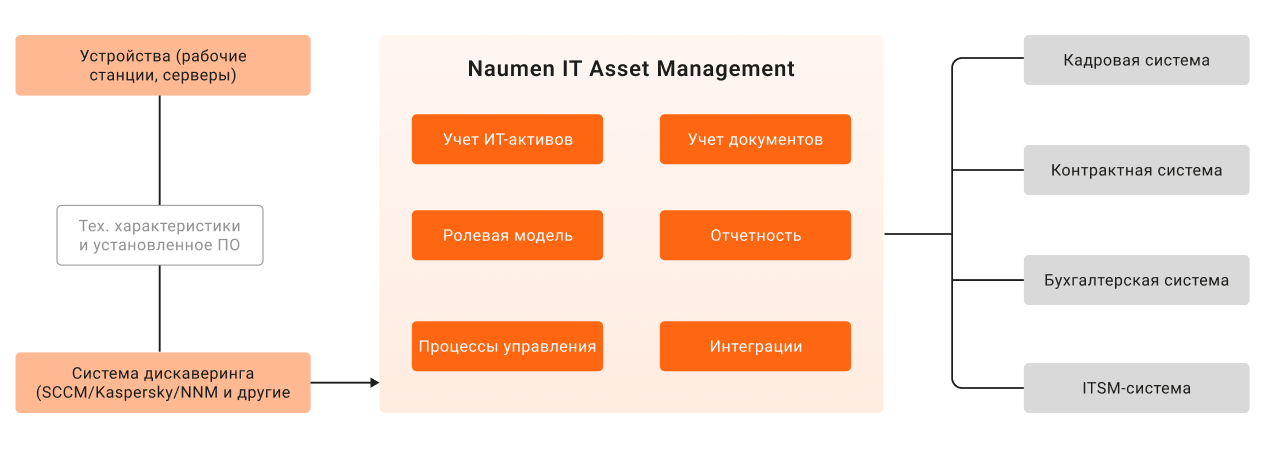 Устройства (рабочие станции, серверы)

Тех. характеристики и установленное ПО

Система дискаверинга (SCCM/Kaspersky/NNM и другие

Naumen IT Asset Management

Учет ИТ-активов

Учет документов

Ролевая модель

Отчетность

Процессы управления

Интеграции

Кадровая система

Контрактная система

Бухгалтерская система

ITSM-система